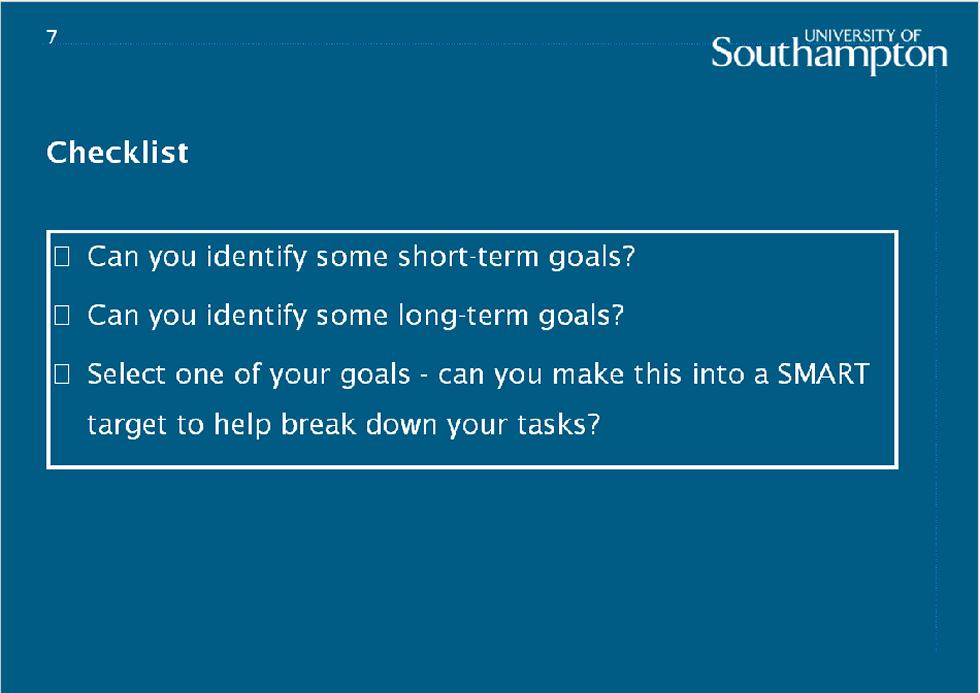 7

UNIVERSITY OF
Southampton

Checklist

☐ Can you identify some short-term goals?

☐ Can you identify some long-term goals?

☐ Select one of your goals - can you make this into a SMART target to help break down your tasks?